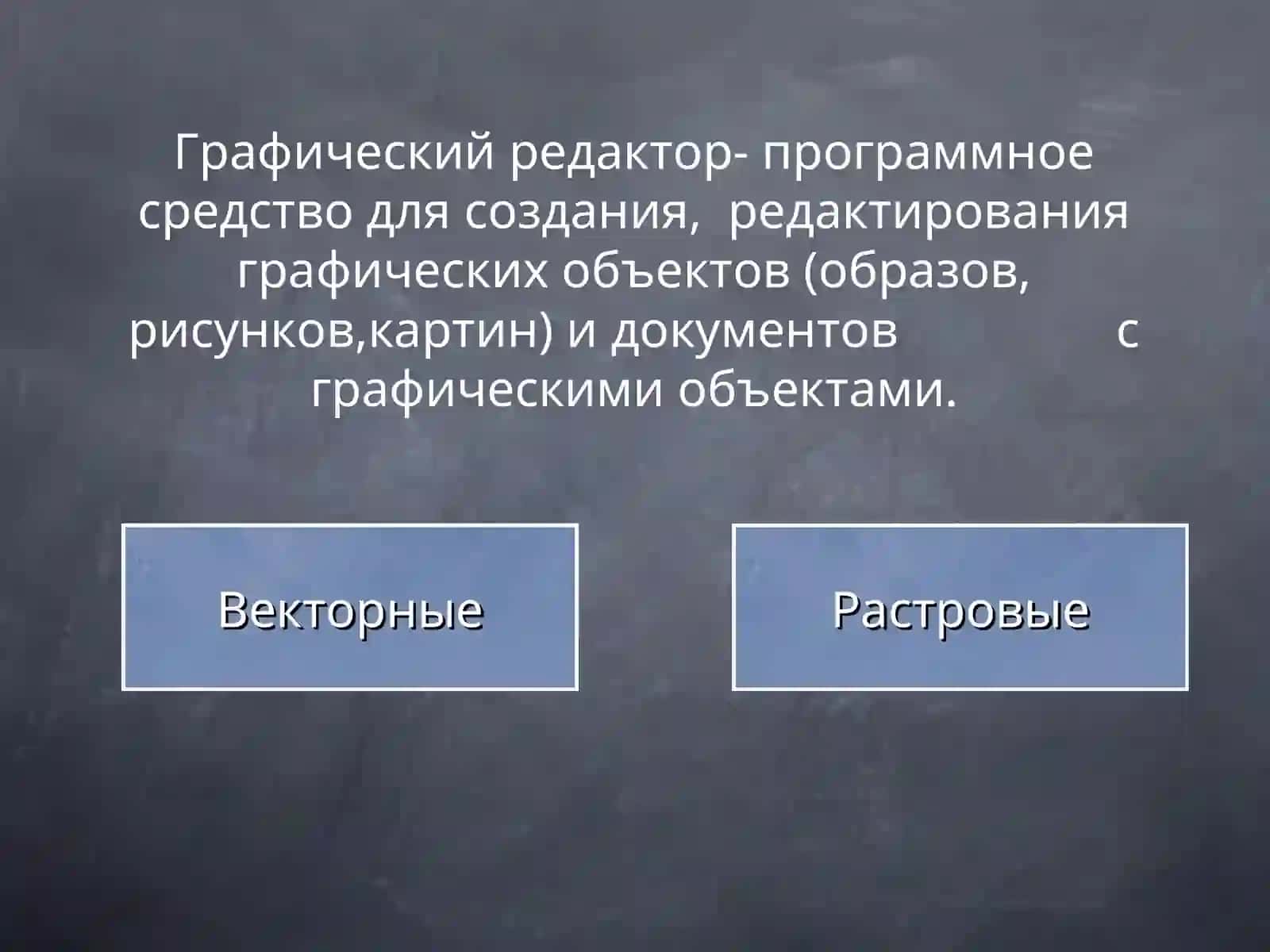 Графический редактор- программное средство для создания, редактирования графических объектов (образов, рисунков,картин) и документов с графическими объектами.

Векторные

Растровые